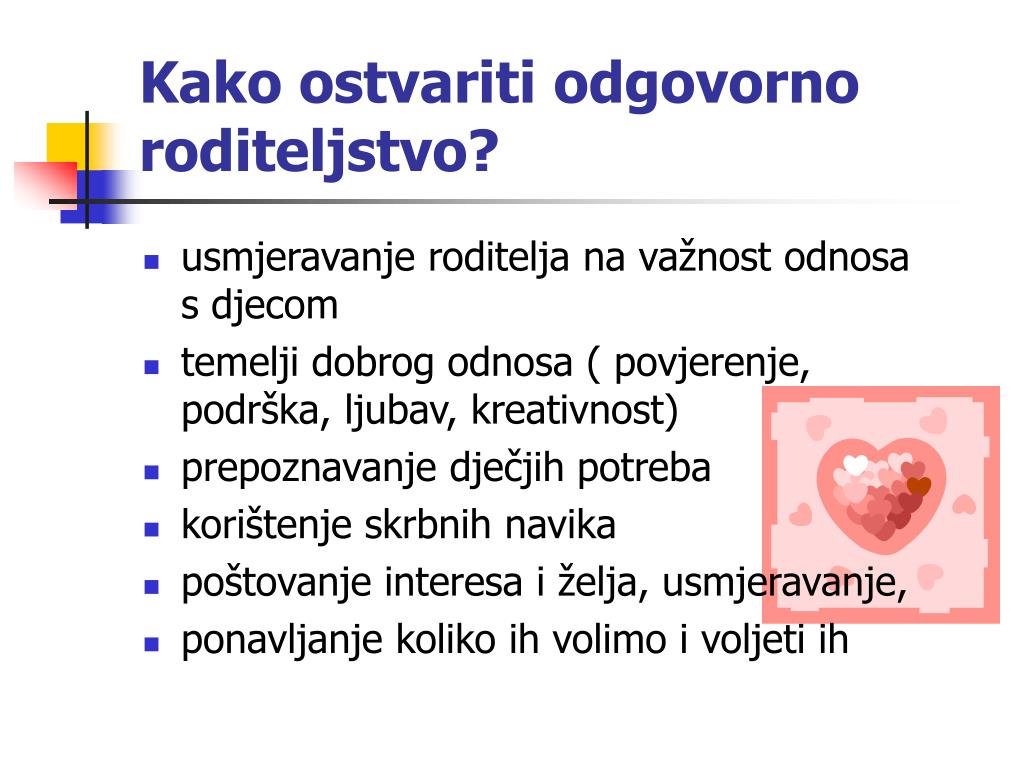 Kako ostvariti odgovorno roditeljstvo?

- usmjeravanje roditelja na važnost odnosa s djecom
- temelji dobrog odnosa ( povjerenje, podrška, ljubav, kreativnost)
- prepoznavanje dječjih potreba
- korištenje skrbnih navika
- poštovanje interesa i želja, usmjeravanje,
- ponavljanje koliko ih volimo i voljeti ih